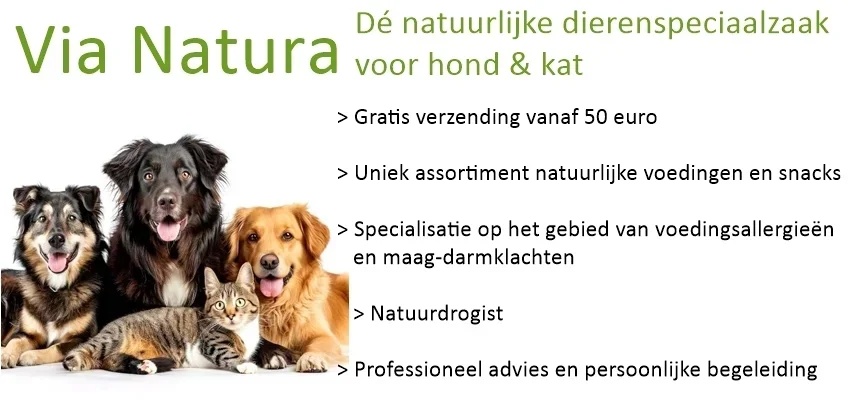 Via Natura

Dé natuurlijke dierenspeciaalzaak voor hond & kat

> Gratis verzending vanaf 50 euro

> Uniek assortiment natuurlijke voedingen en snacks

> Specialisatie op het gebied van voedingsallergieën en maag-darmklachten

> Natuurdrogist

> Professioneel advies en persoonlijke begeleiding